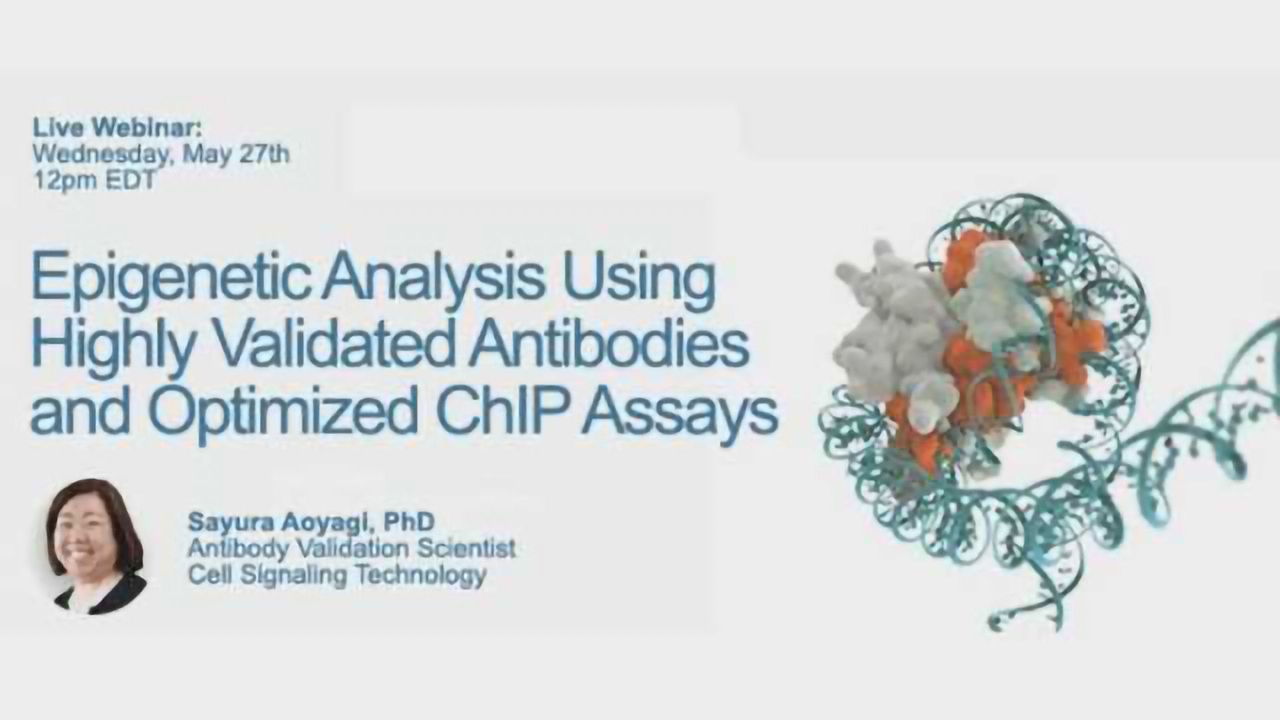 Live Webinar:
Wednesday, May 27th
12pm EDT

Epigenetic Analysis Using Highly Validated Antibodies and Optimized ChIP Assays

Sayura Aoyagi, PhD
Antibody Validation Scientist
Cell Signaling Technology